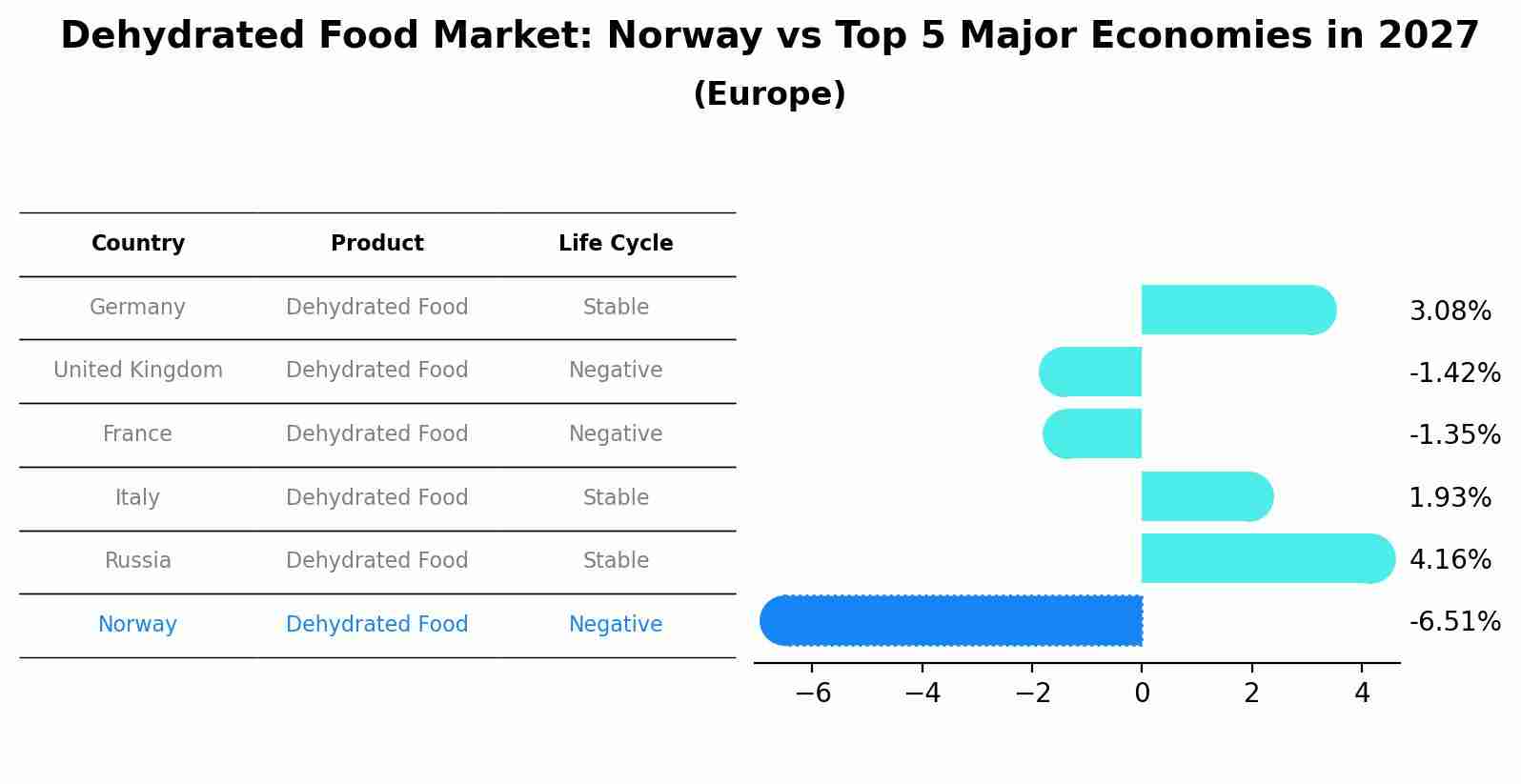 Dehydrated Food Market: Norway vs Top 5 Major Economies in 2027
(Europe)

| Country | Product | Life Cycle |
|---|---|---|
| Germany | Dehydrated Food | Stable |
| United Kingdom | Dehydrated Food | Negative |
| France | Dehydrated Food | Negative |
| Italy | Dehydrated Food | Stable |
| Russia | Dehydrated Food | Stable |
| Norway | Dehydrated Food | Negative |

3.08%
-1.42%
-1.35%
1.93%
4.16%
-6.51%

−6 −4 −2 0 2 4